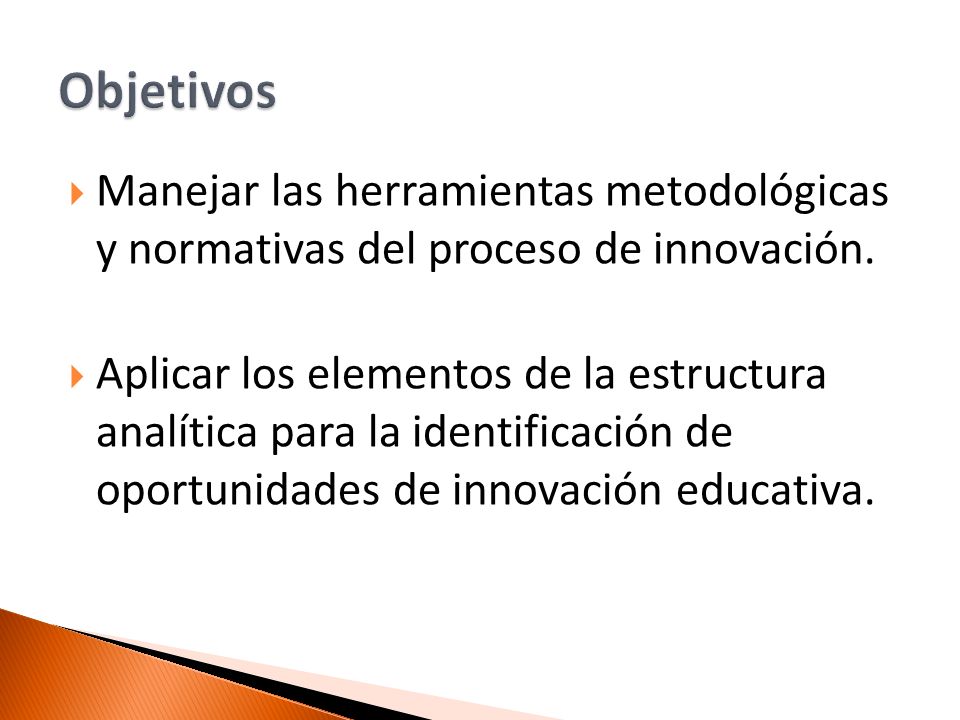 Objetivos

Manejar las herramientas metodológicas y normativas del proceso de innovación.

Aplicar los elementos de la estructura analítica para la identificación de oportunidades de innovación educativa.